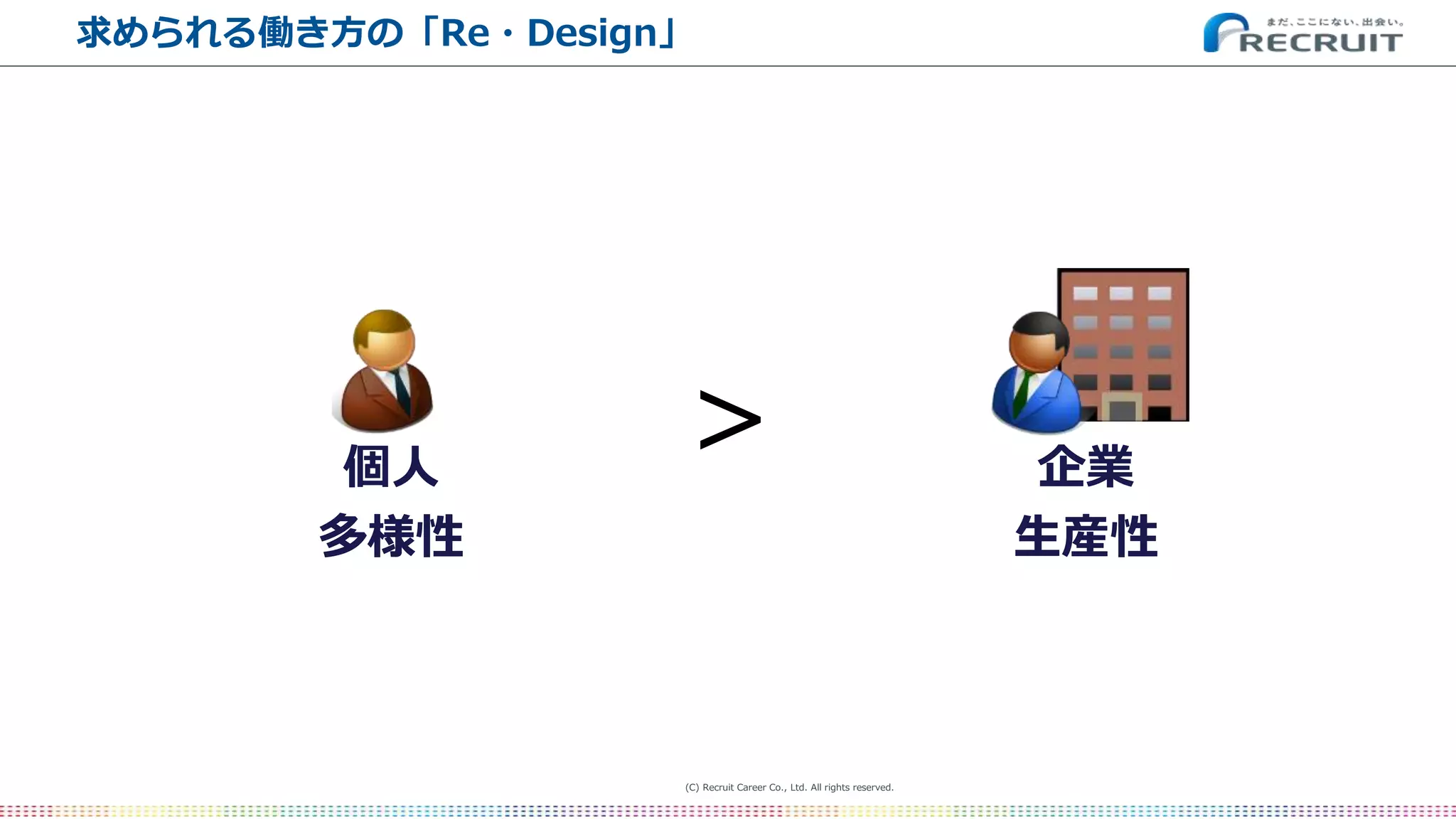 求められる働き方の「Re・Design」

まだ、ここにない、出会い。
RECRUIT

個人
多様性

>

企業
生産性

(C) Recruit Career Co., Ltd. All rights reserved.